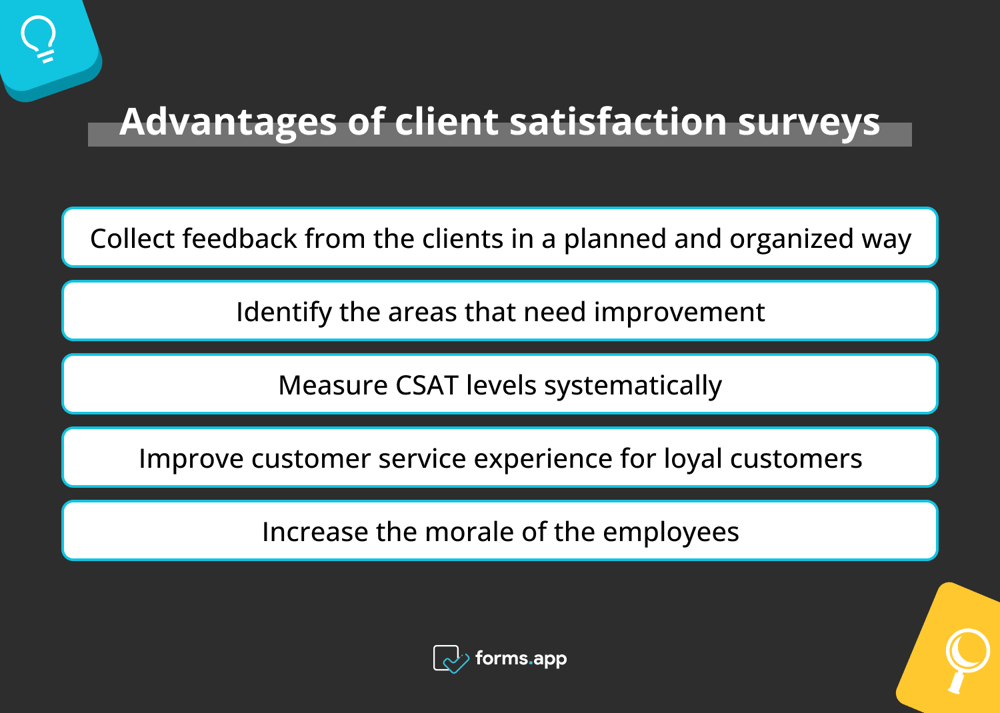 Advantages of client satisfaction surveys

Collect feedback from the clients in a planned and organized way

Identify the areas that need improvement

Measure CSAT levels systematically

Improve customer service experience for loyal customers

Increase the morale of the employees

forms.app